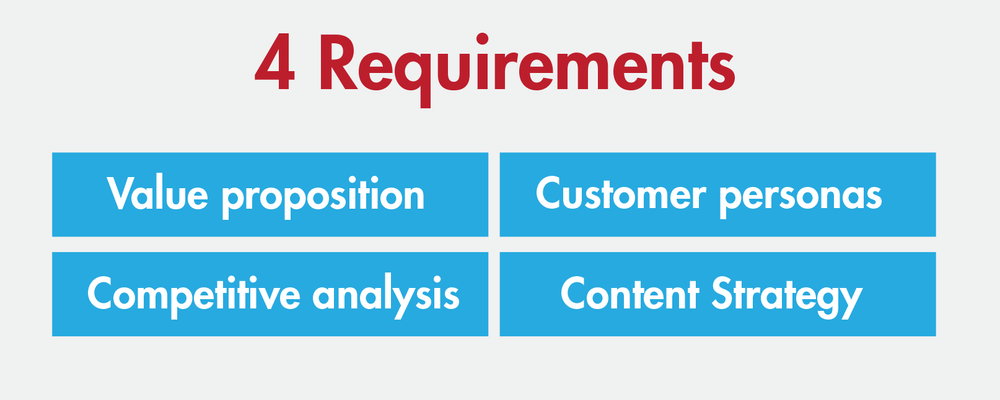 4 Requirements

Value proposition

Customer personas

Competitive analysis

Content Strategy